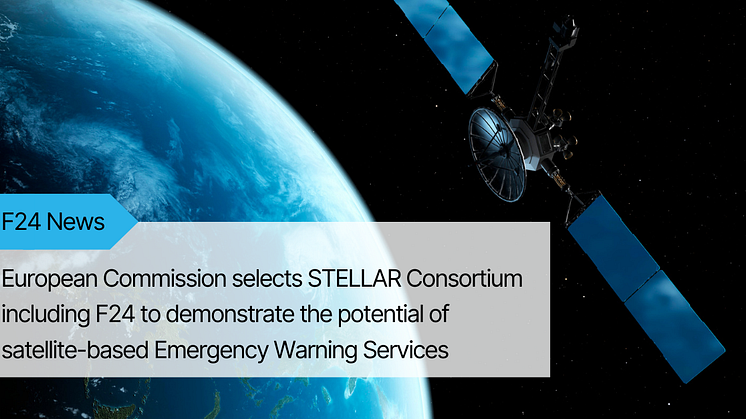 F24 News

European Commission selects STELLAR Consortium including F24 to demonstrate the potential of satellite-based Emergency Warning Services